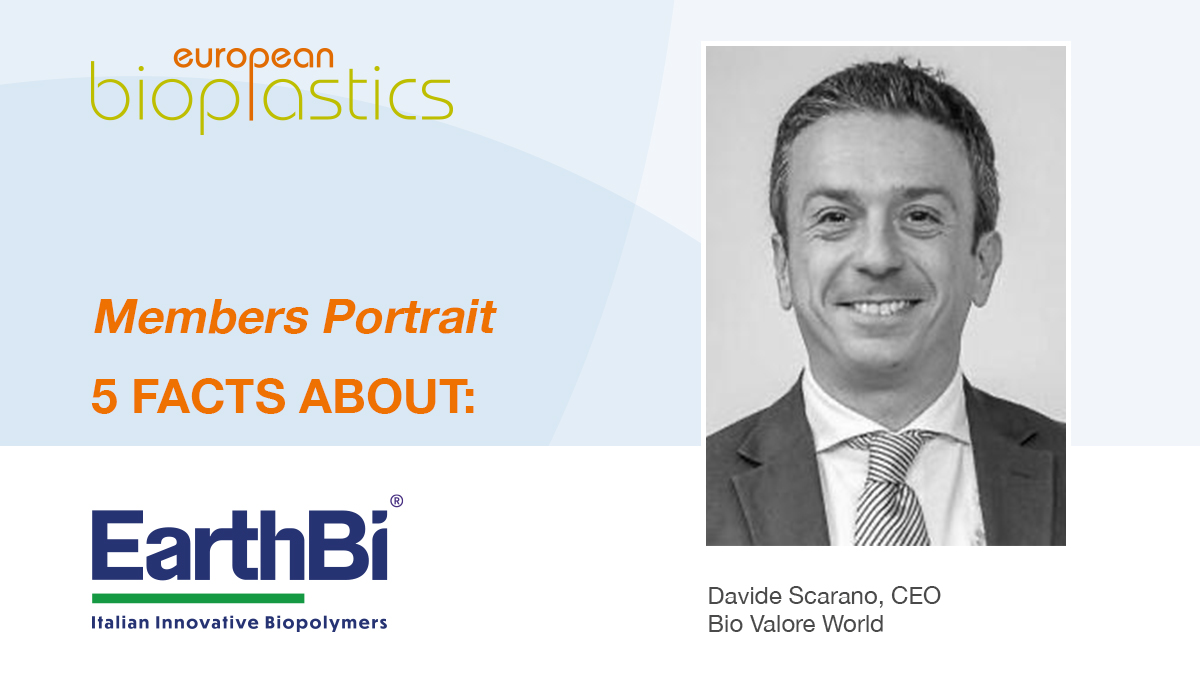 european
bioplastics

Members Portrait

5 FACTS ABOUT:

EarthBi®
Italian Innovative Biopolymers

Davide Scarano, CEO
Bio Valore World